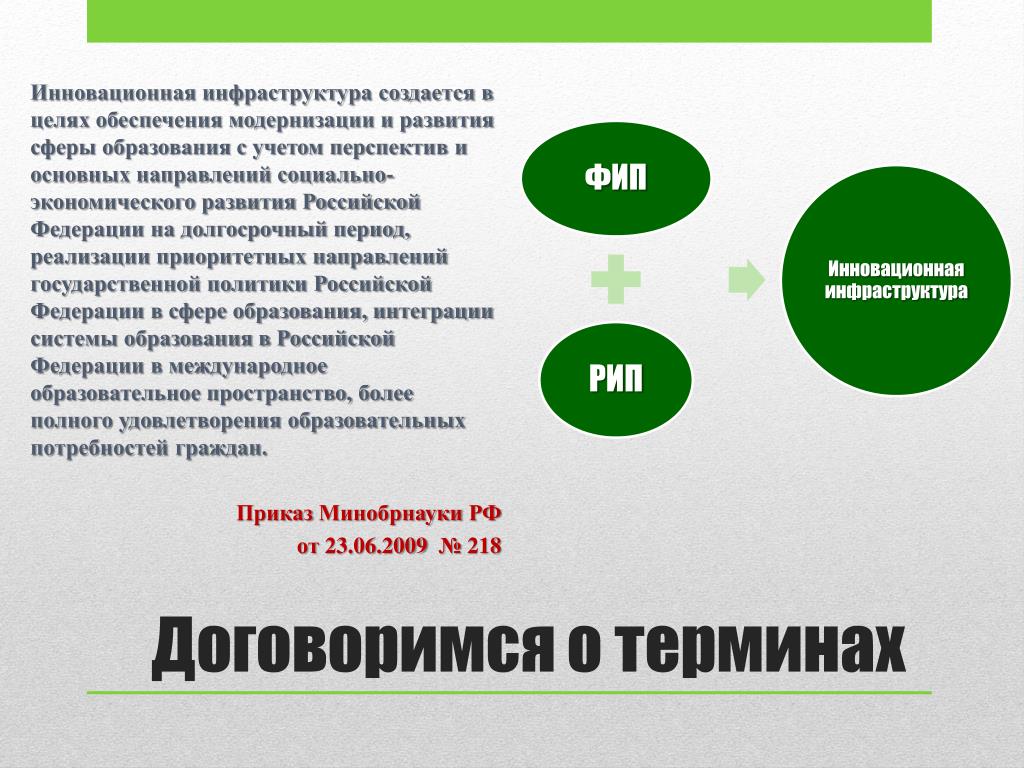 Инновационная инфраструктура создается в целях обеспечения модернизации и развития сферы образования с учетом перспектив и основных направлений социально-экономического развития Российской Федерации на долгосрочный период, реализации приоритетных направлений государственной политики Российской Федерации в сфере образования, интеграции системы образования в Российской Федерации в международное образовательное пространство, более полного удовлетворения образовательных потребностей граждан.

Приказ Минобрнауки РФ
от 23.06.2009 № 218

ФИП

РИП

Инновационная инфраструктура

Договоримся о терминах